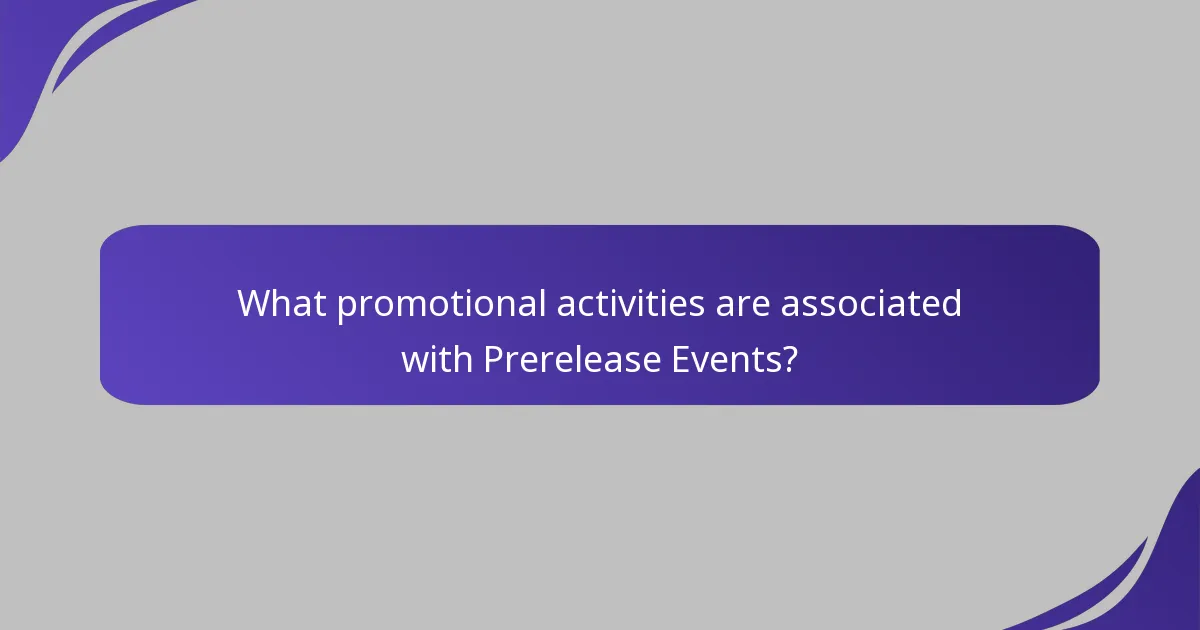 What promotional activities are associated with Prerelease Events?